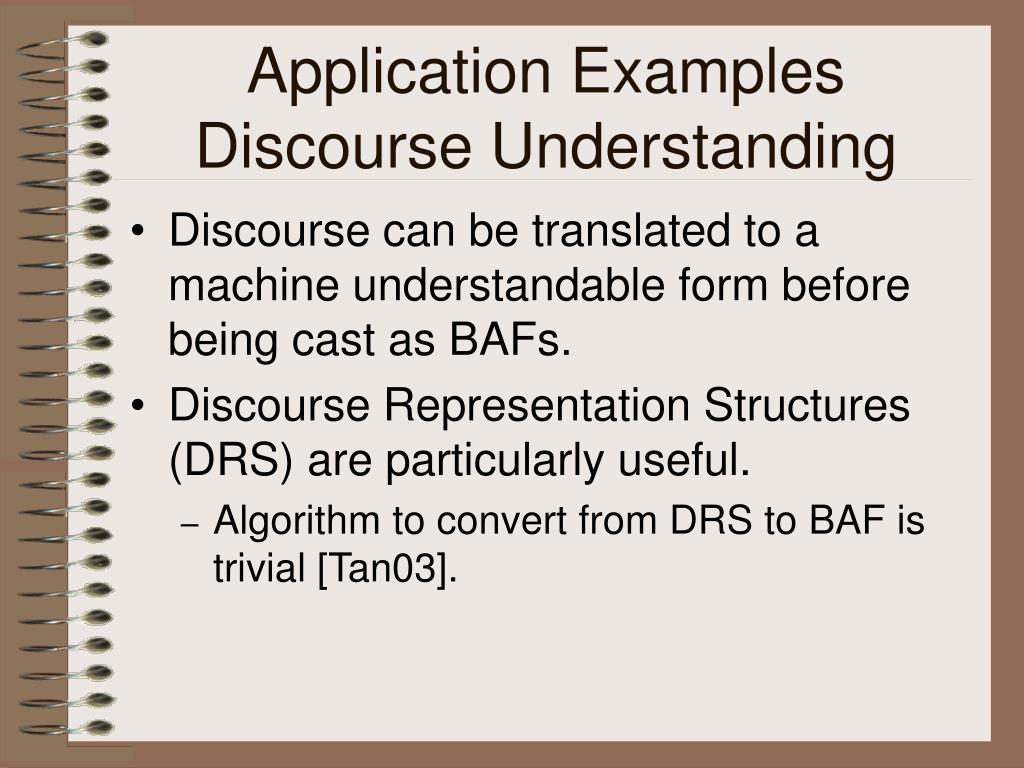 Application Examples
Discourse Understanding

• Discourse can be translated to a machine understandable form before being cast as BAFs.
• Discourse Representation Structures (DRS) are particularly useful.
– Algorithm to convert from DRS to BAF is trivial [Tan03].